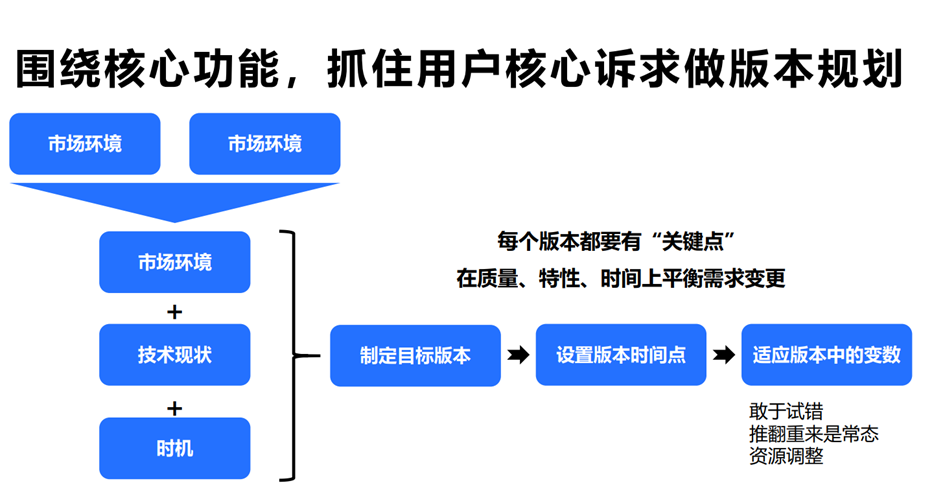 围绕核心功能，抓住用户核心诉求做版本规划

市场环境

市场环境

市场环境

+

技术现状

+

时机

每个版本都要有“关键点”

在质量、特性、时间上平衡需求变更

制定目标版本

设置版本时间点

适应版本中的变数

敢于试错
推翻重来是常态
资源调整